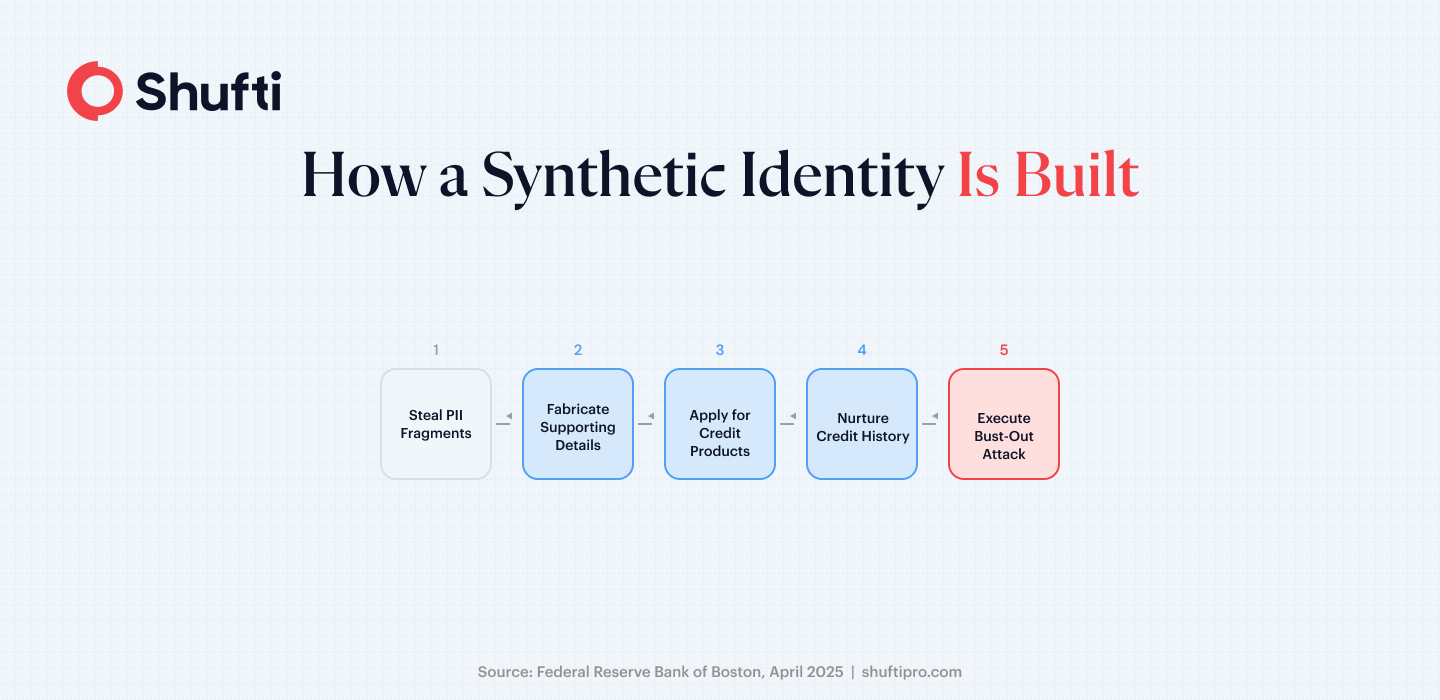 Shufti

How a Synthetic Identity Is Built

1
Steal PII Fragments

2
Fabricate Supporting Details

3
Apply for Credit Products

4
Nurture Credit History

5
Execute Bust-Out Attack

Source: Federal Reserve Bank of Boston, April 2025 | shuftipro.com